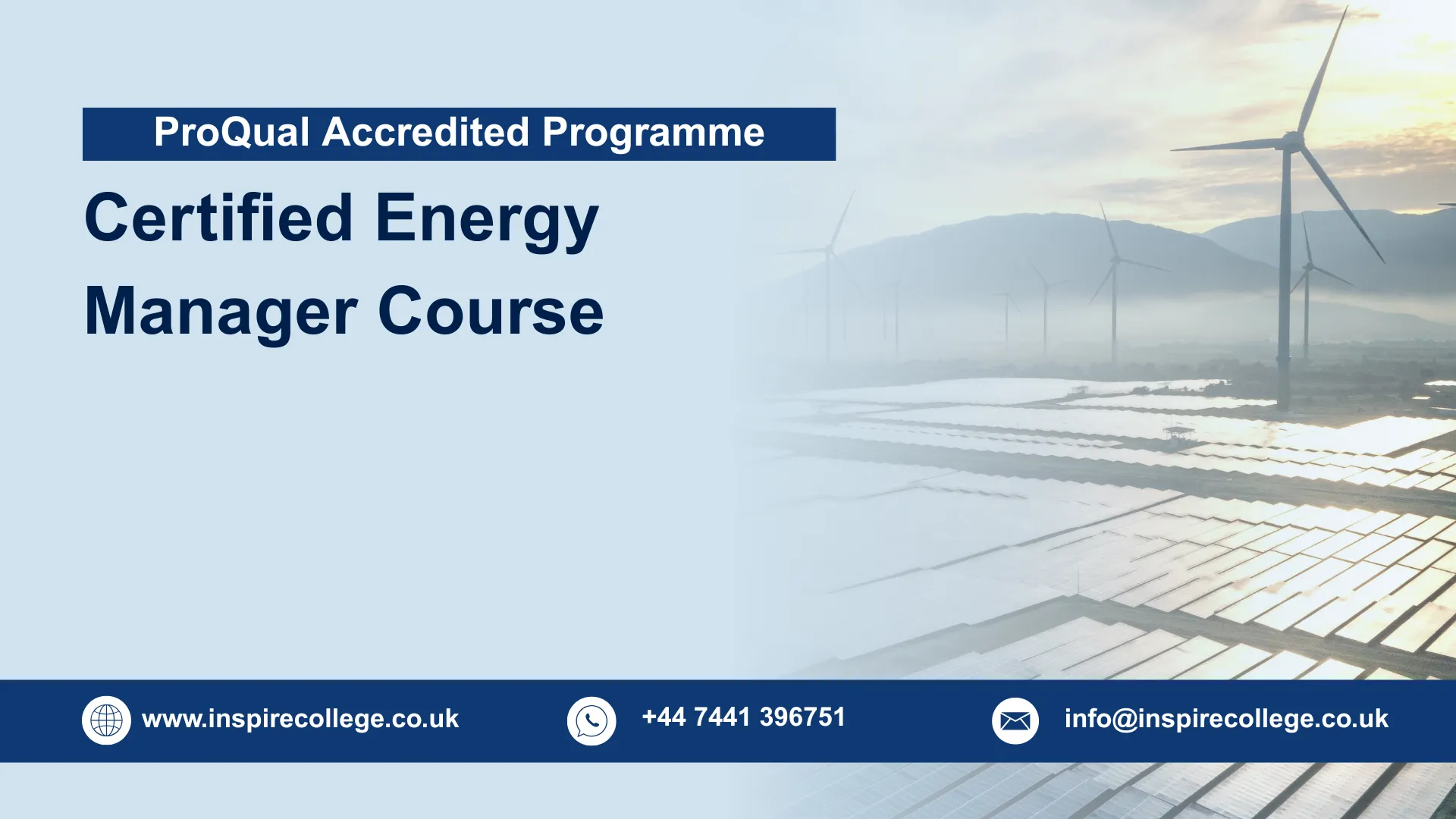 ProQual Accredited Programme

Certified Energy Manager Course

www.inspirecollege.co.uk

+44 7441 396751

info@inspirecollege.co.uk